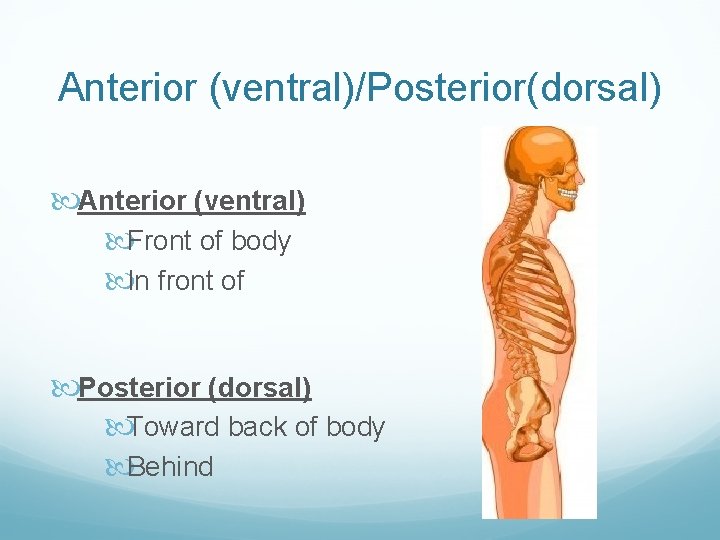 Anterior (ventral)/Posterior(dorsal)

Anterior (ventral)

Front of body

In front of

Posterior (dorsal)

Toward back of body

Behind